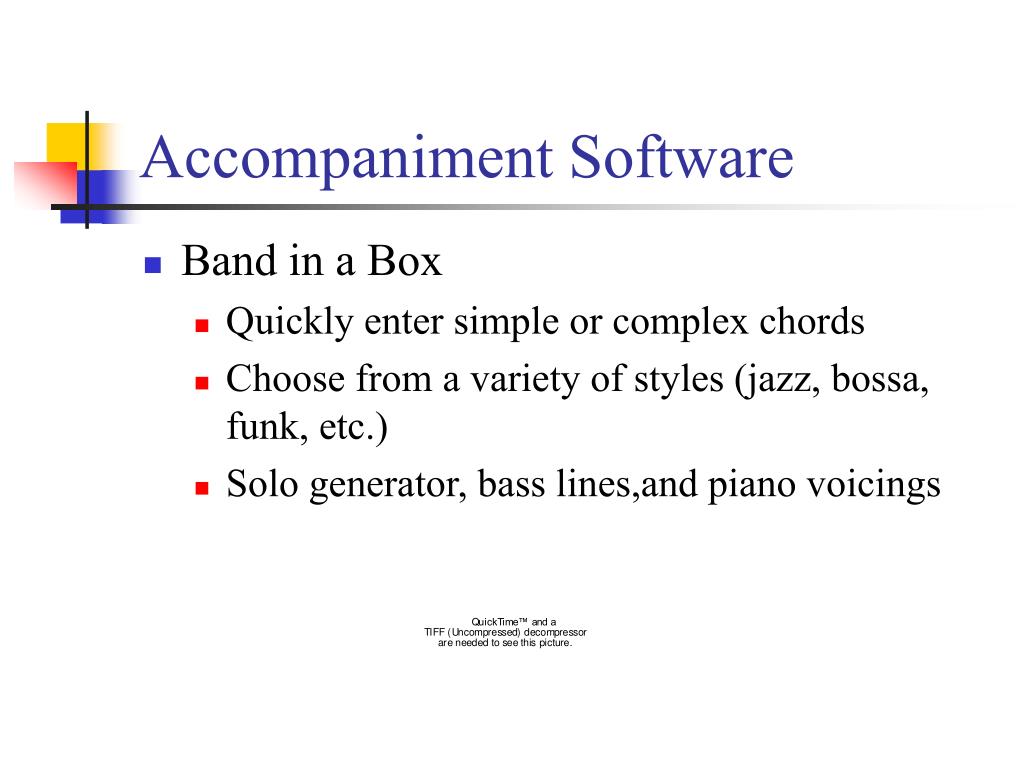 Accompaniment Software

Band in a Box

Quickly enter simple or complex chords

Choose from a variety of styles (jazz, bossa, funk, etc.)

Solo generator, bass lines,and piano voicings

QuickTime™ and a
TIFF (Uncompressed) decompressor
are needed to see this picture.